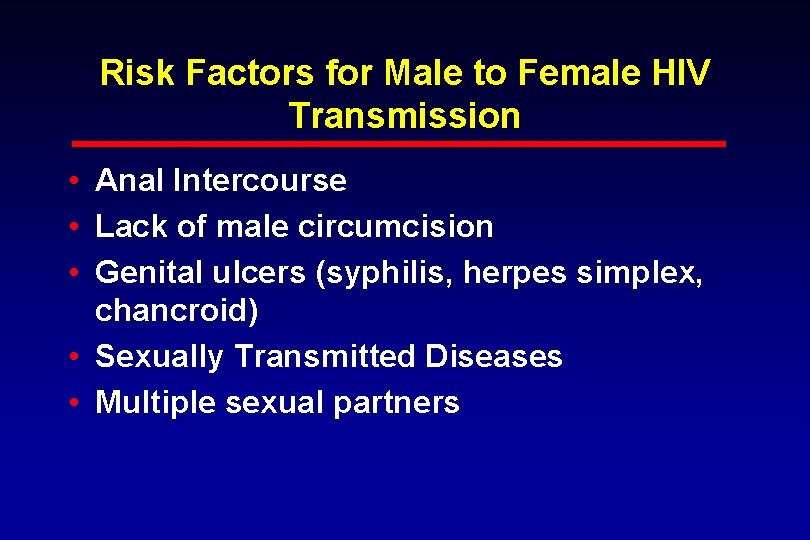 Risk Factors for Male to Female HIV Transmission

• Anal Intercourse
• Lack of male circumcision
• Genital ulcers (syphilis, herpes simplex, chancroid)
• Sexually Transmitted Diseases
• Multiple sexual partners